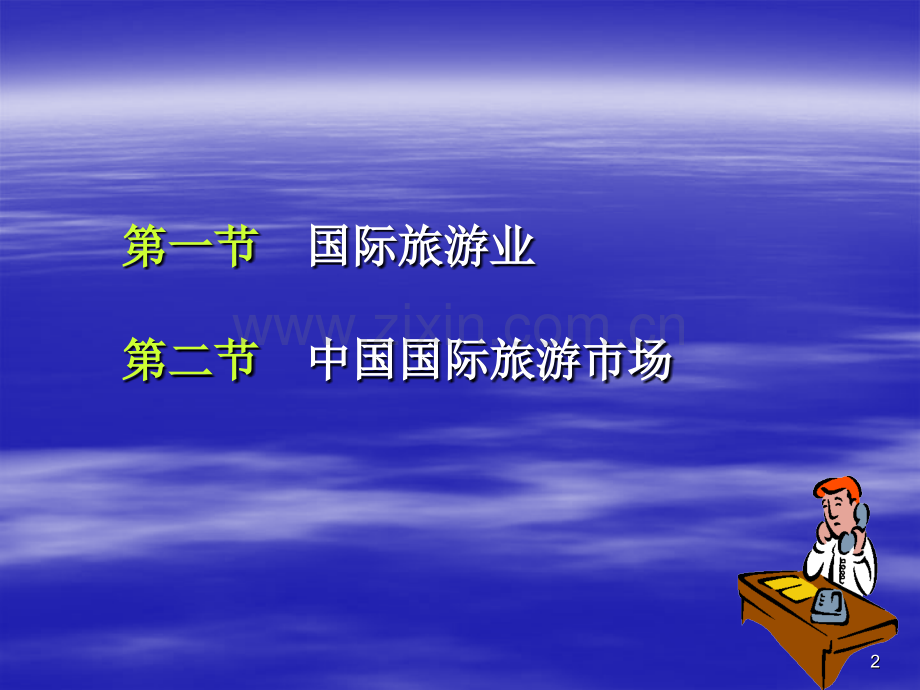 第一节 国际旅游业

第二节 中国国际旅游市场

2

www.zixin.com.cn